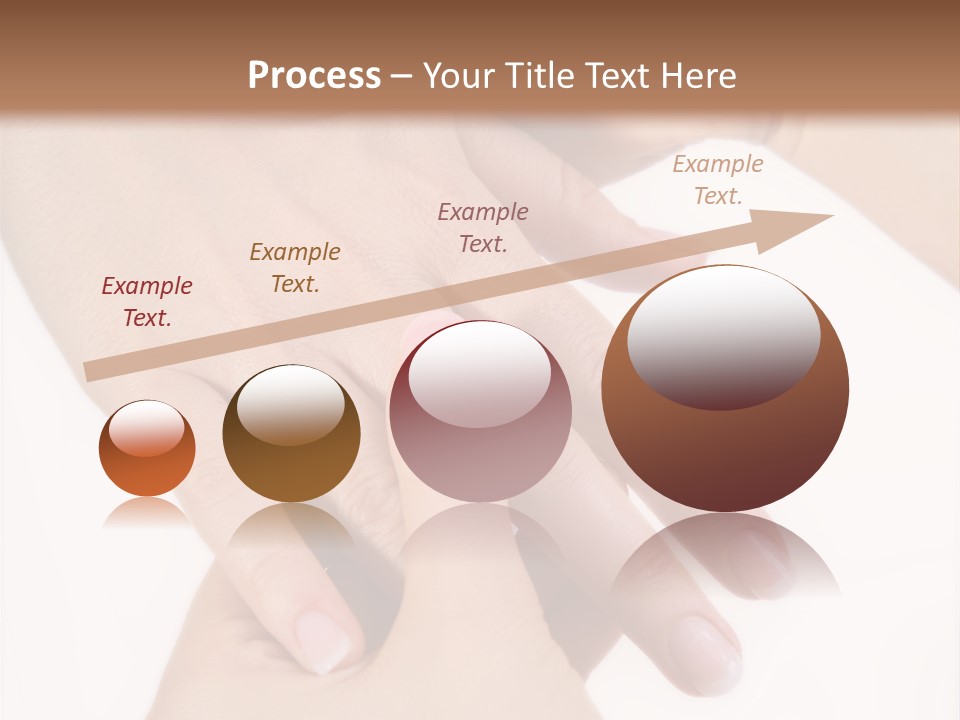 Process – Your Title Text Here

Example Text.

Example Text.

Example Text.

Example Text.